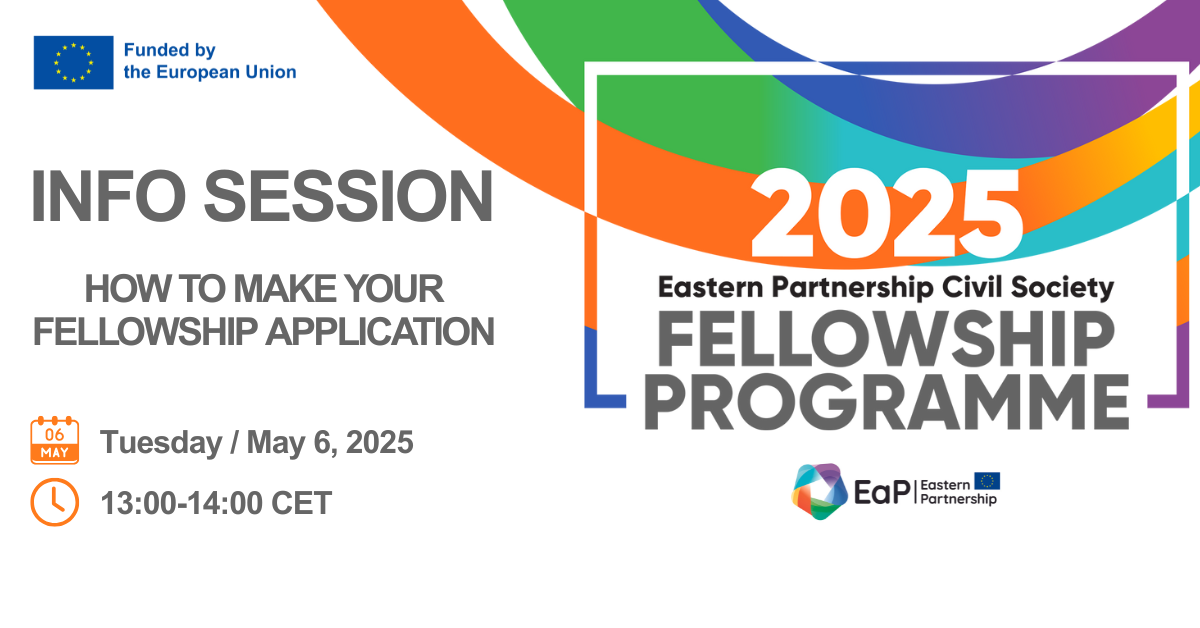 Funded by
the European Union

INFO SESSION

HOW TO MAKE YOUR FELLOWSHIP APPLICATION

06
MAY

Tuesday / May 6, 2025

13:00-14:00 CET

2025

Eastern Partnership Civil Society

FELLOWSHIP PROGRAMME

EaP | Eastern Partnership